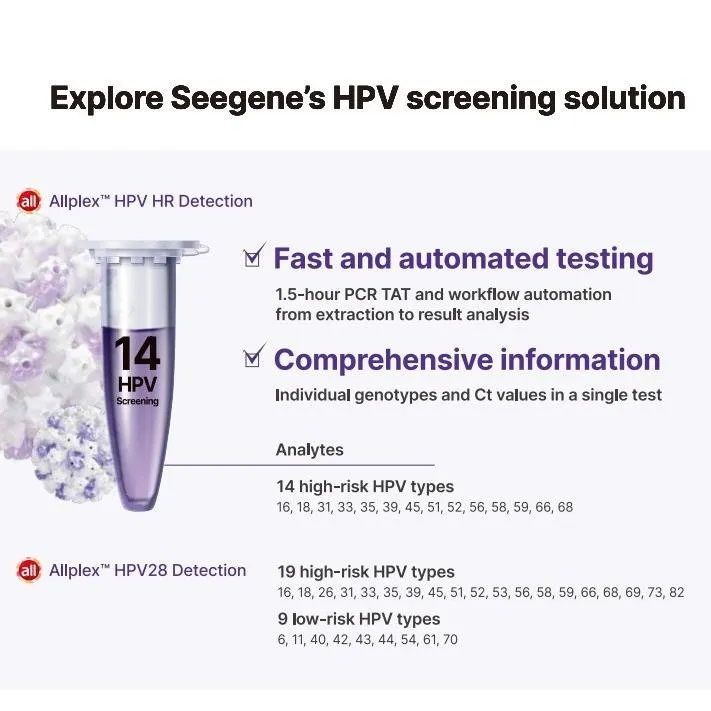 Explore Seegene's HPV screening solution

all Allplex™ HPV HR Detection

14 HPV Screening

Fast and automated testing
1.5-hour PCR TAT and workflow automation from extraction to result analysis

Comprehensive information
Individual genotypes and Ct values in a single test

Analytes

14 high-risk HPV types
16, 18, 31, 33, 35, 39, 45, 51, 52, 56, 58, 59, 66, 68

all Allplex™ HPV28 Detection

19 high-risk HPV types
16, 18, 26, 31, 33, 35, 39, 45, 51, 52, 53, 56, 58, 59, 66, 68, 69, 73, 82

9 low-risk HPV types
6, 11, 40, 42, 43, 44, 54, 61, 70